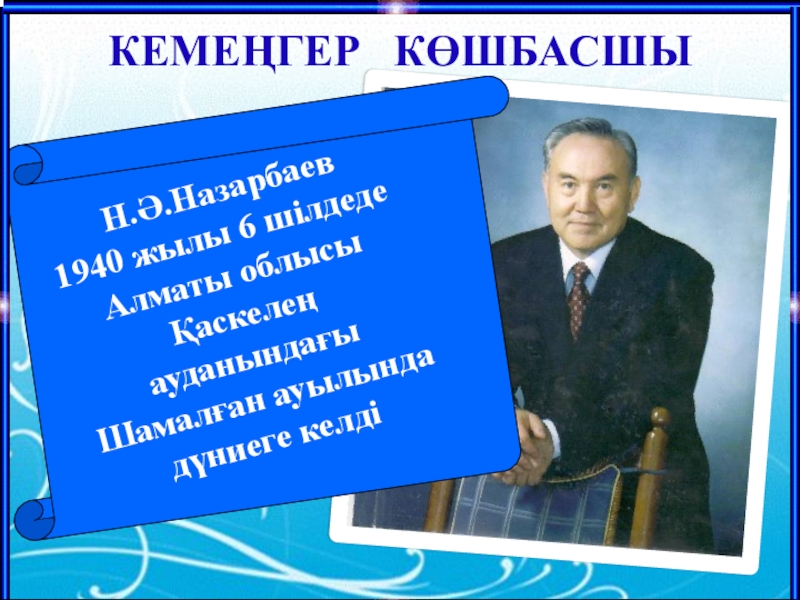 КЕМЕҢГЕР КӨШБАСШЫ

Н.Ә.Назарбаев 1940 жылы 6 шілдеде Алматы облысы Қаскелең ауданындағы Шамалған ауылында дүниеге келді